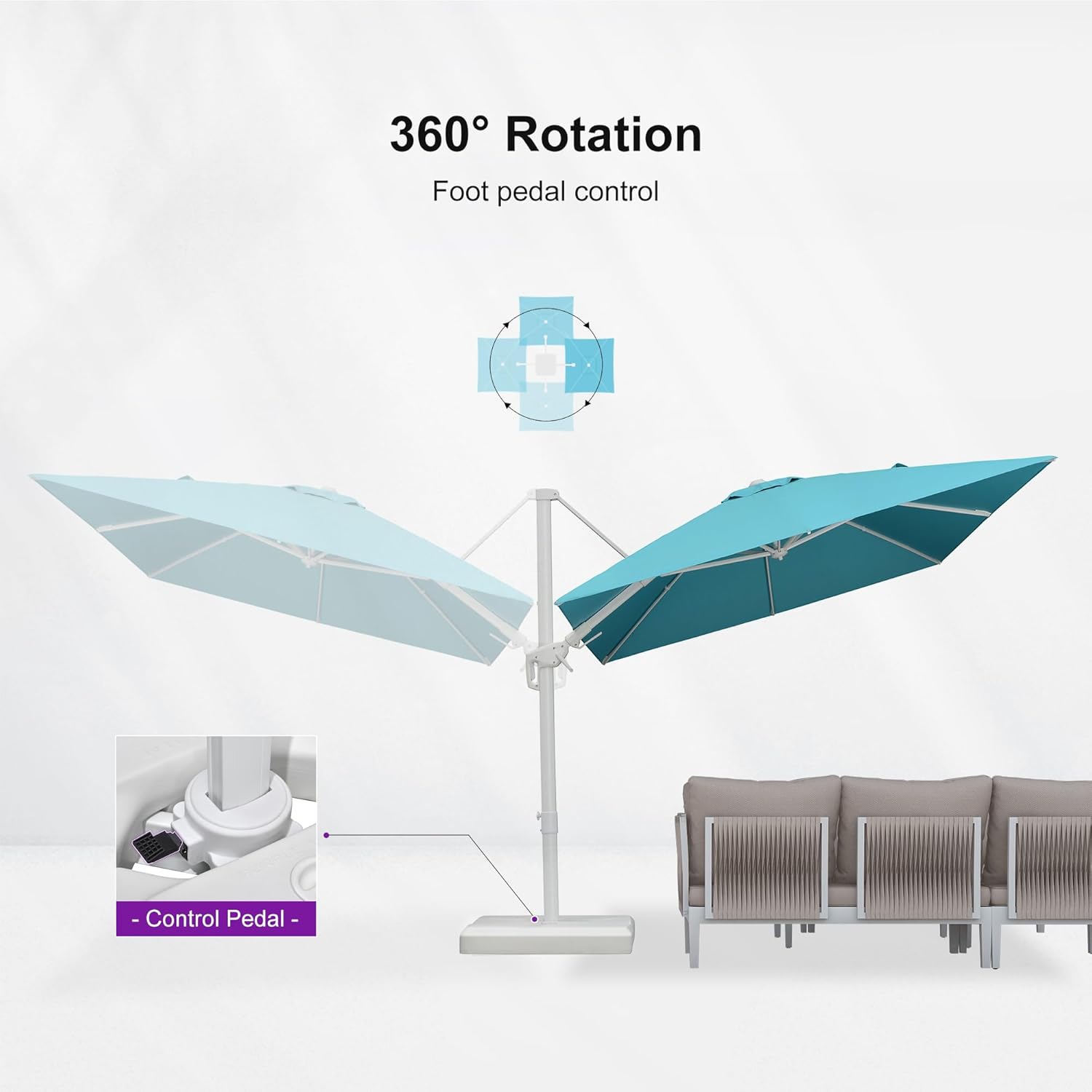 360° Rotation

Foot pedal control

- Control Pedal -